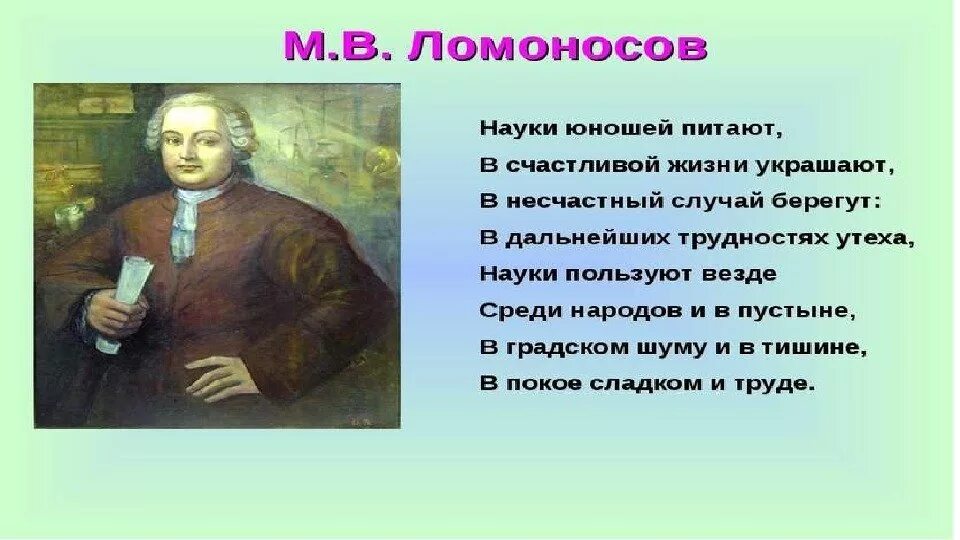 М.В. Ломоносов

Науки юношей питают,
В счастливой жизни украшают,
В несчастный случай берегут:
В дальнейших трудностях утеха,
Науки пользуют везде
Среди народов и в пустыне,
В градском шуму и в тишине,
В покое сладком и труде.